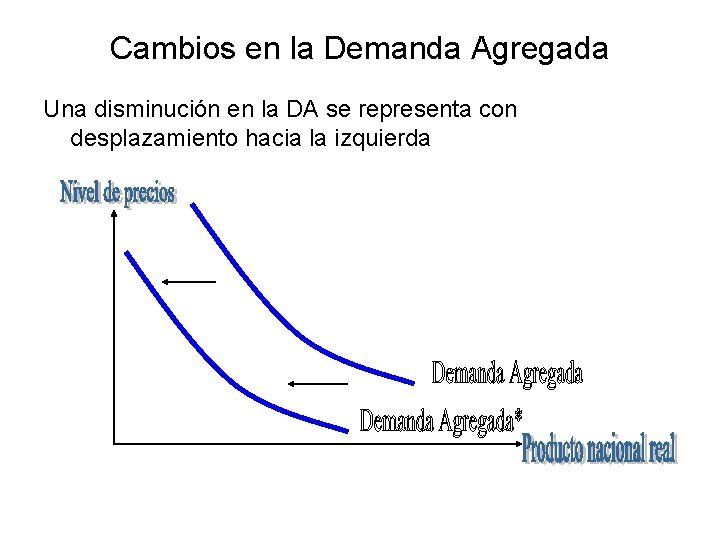 Cambios en la Demanda Agregada

Una disminución en la DA se representa con desplazamiento hacia la izquierda

Nivel de precios

Demanda Agregada

Demanda Agregada*

Producto nacional real